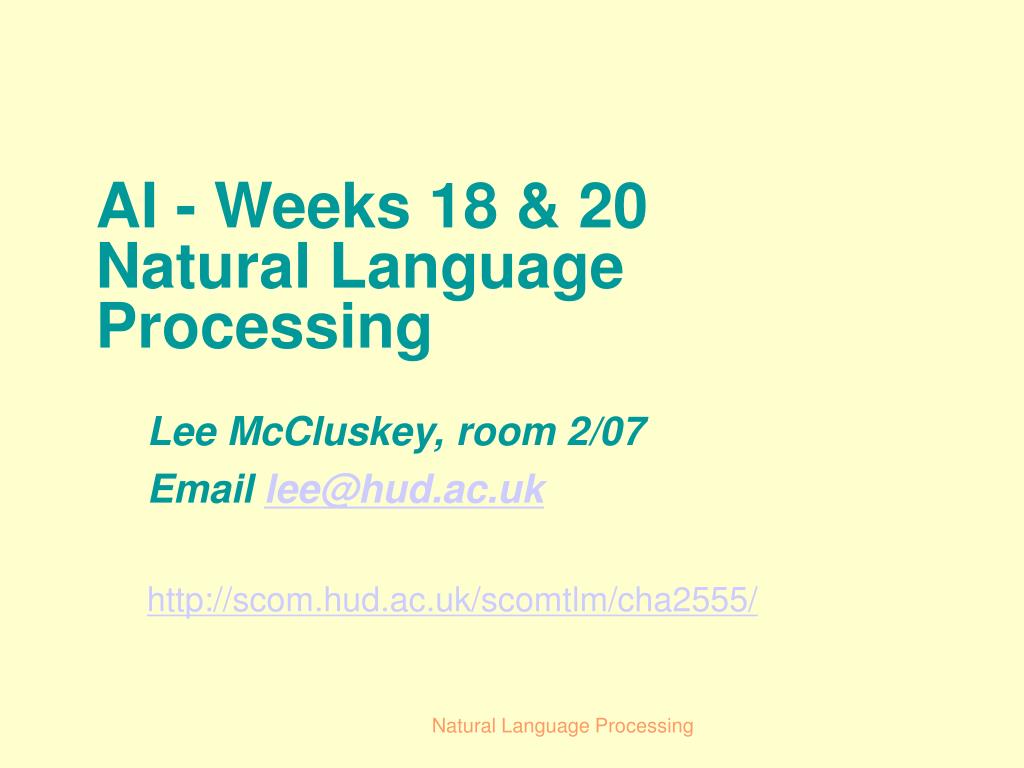 AI - Weeks 18 & 20
Natural Language Processing

Lee McCluskey, room 2/07
Email lee@hud.ac.uk

http://scom.hud.ac.uk/scomtlm/cha2555/

Natural Language Processing